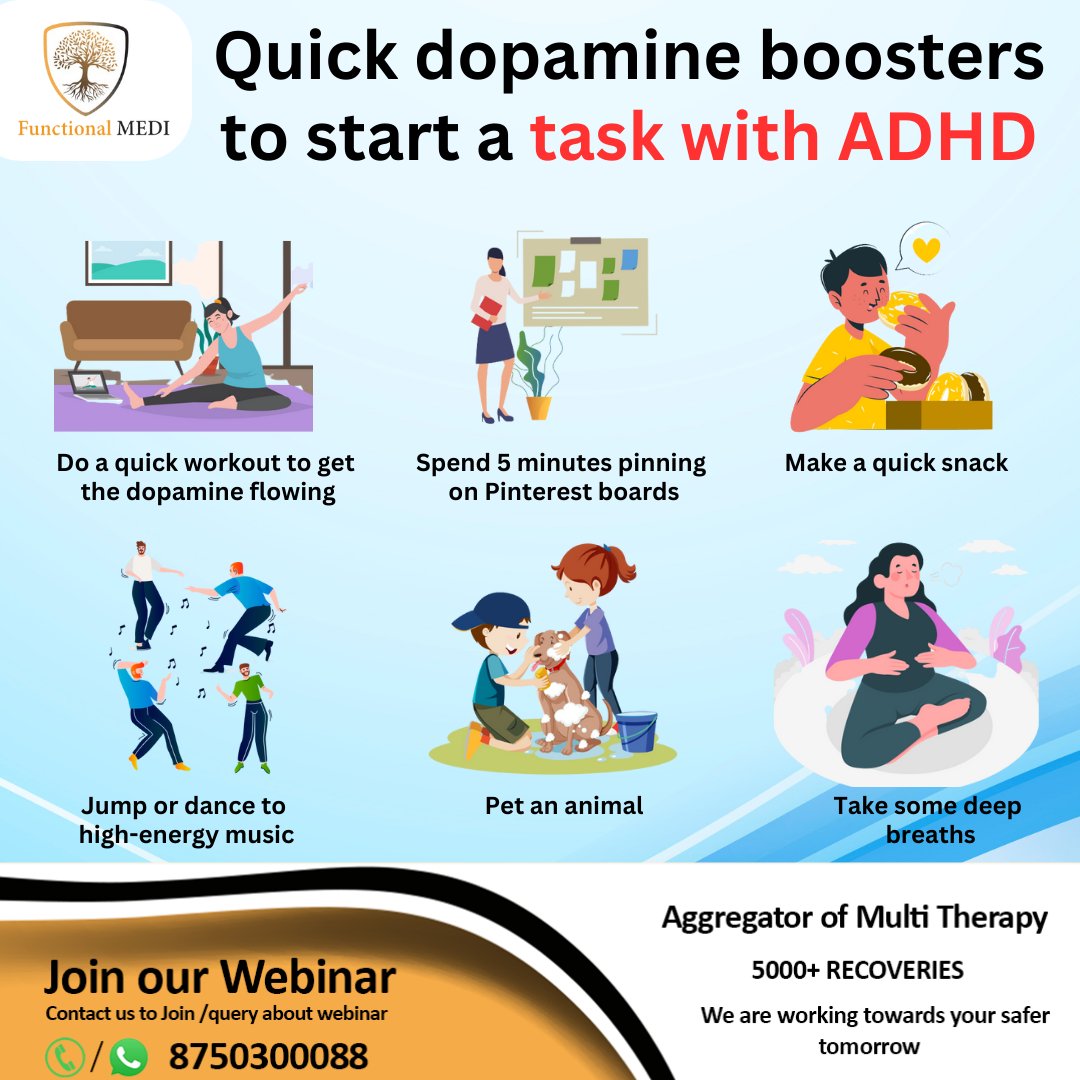 Functional MEDI

Quick dopamine boosters to start a task with ADHD

Do a quick workout to get the dopamine flowing

Spend 5 minutes pinning on Pinterest boards

Make a quick snack

Jump or dance to high-energy music

Pet an animal

Take some deep breaths

Join our Webinar
Contact us to Join /query about webinar
/ 8750300088

Aggregator of Multi Therapy
5000+ RECOVERIES
We are working towards your safer tomorrow